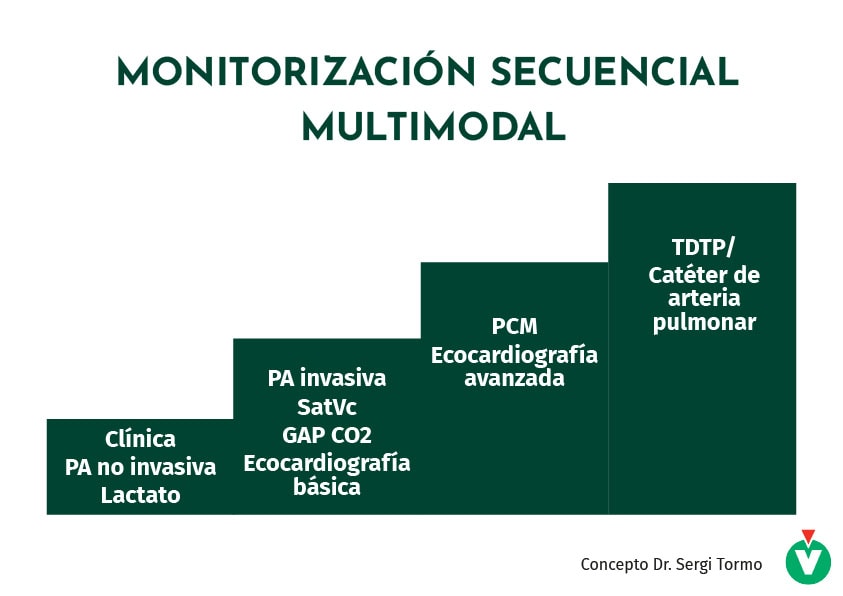 MONITORIZACIÓN SECUENCIAL MULTIMODAL

Clínica
PA no invasiva
Lactato

PA invasiva
SatVc
GAP CO2
Ecocardiografía básica

PCM
Ecocardiografía avanzada

TDTP/
Catéter de arteria pulmonar

Concepto Dr. Sergi Tormo

V